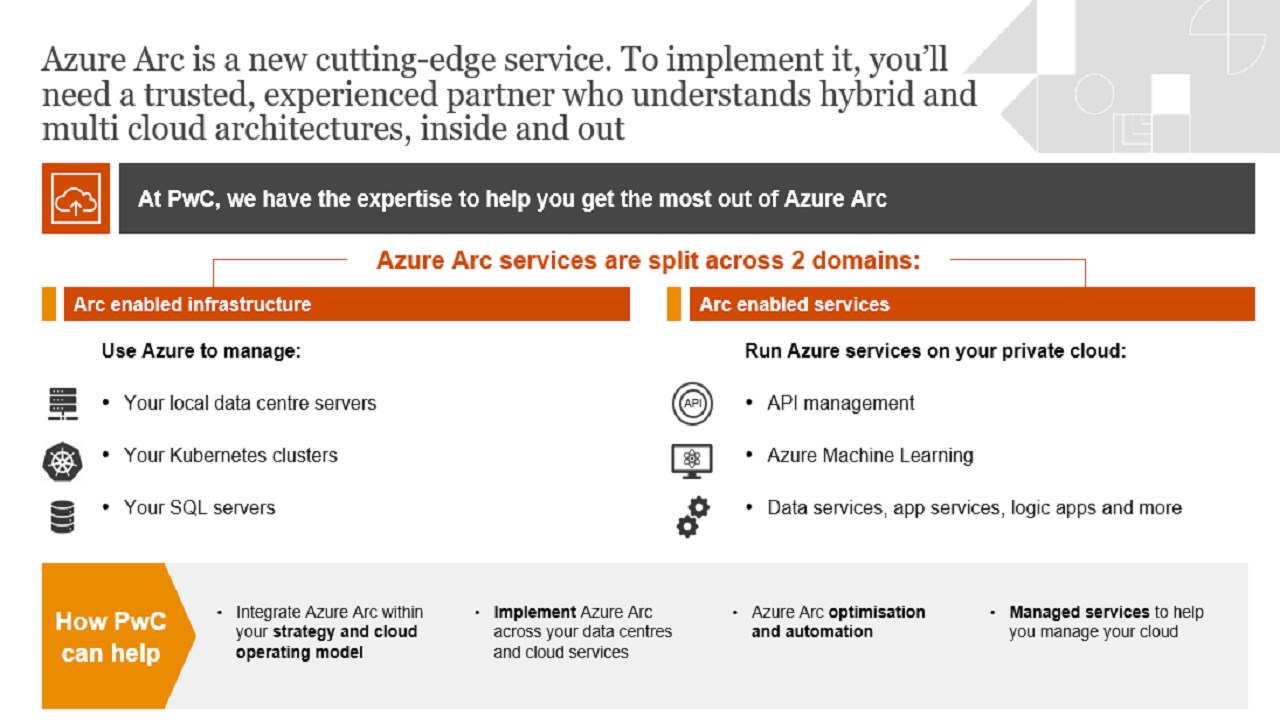 Azure Arc is a new cutting-edge service. To implement it, you'll need a trusted, experienced partner who understands hybrid and multi cloud architectures, inside and out

At PwC, we have the expertise to help you get the most out of Azure Arc

Azure Arc services are split across 2 domains:

Arc enabled infrastructure

Use Azure to manage:

• Your local data centre servers
• Your Kubernetes clusters
• Your SQL servers

Arc enabled services

Run Azure services on your private cloud:

API

• API management
• Azure Machine Learning
• Data services, app services, logic apps and more

How PwC can help

• Integrate Azure Arc within your strategy and cloud operating model

• Implement Azure Arc across your data centres and cloud services

• Azure Arc optimisation and automation

• Managed services to help you manage your cloud